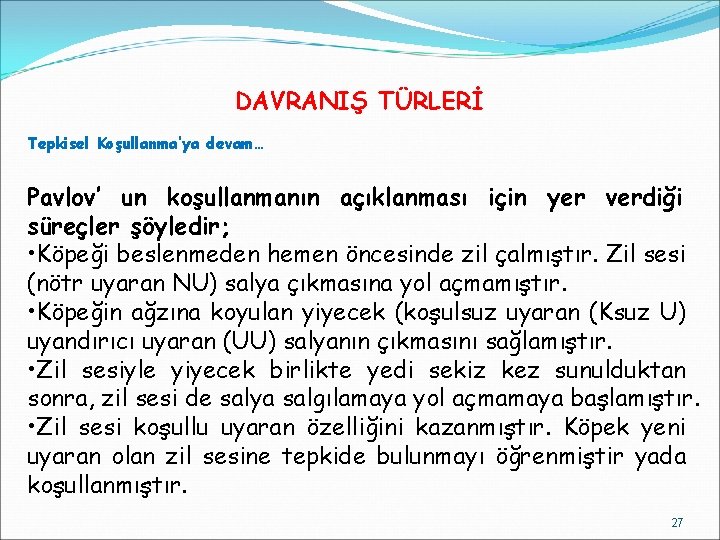 DAVRANIŞ TÜRLERİ

Tepkisel Koşullanma'ya devam…

Pavlov' un koşullanmanın açıklanması için yer verdiği süreçler şöyledir;

•Köpeği beslenmeden hemen öncesinde zil çalmıştır. Zil sesi (nötr uyaran NU) salya çıkmasına yol açmamıştır.

•Köpeğin ağzına koyulan yiyecek (koşulsuz uyaran (Ksuz U) uyandırıcı uyaran (UU) salyanın çıkmasını sağlamıştır.

•Zil sesiyle yiyecek birlikte yedi sekiz kez sunulduktan sonra, zil sesi de salya salgılamaya yol açmamaya başlamıştır.

•Zil sesi koşullu uyaran özelliğini kazanmıştır. Köpek yeni uyaran olan zil sesine tepkide bulunmayı öğrenmiştir yada koşullanmıştır.

27